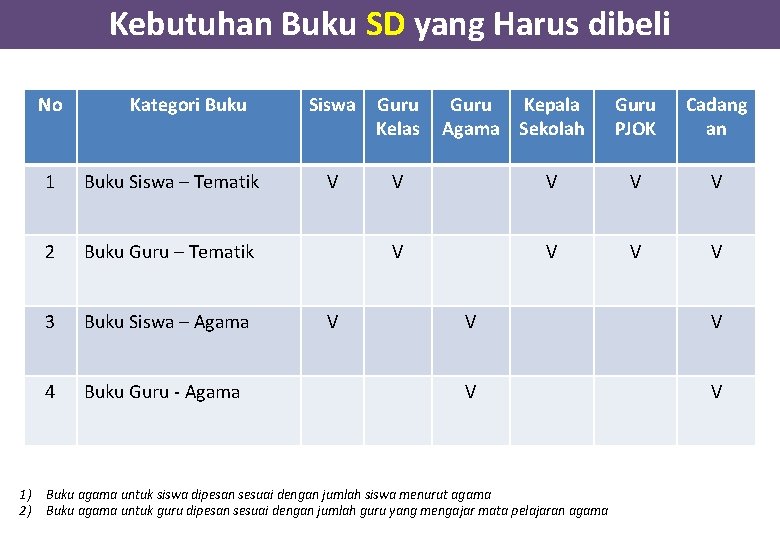 Kebutuhan Buku SD yang Harus dibeli

| No | Kategori Buku | Siswa | Guru Kelas | Guru Agama | Kepala Sekolah | Guru PJOK | Cadangan |
|---|---|---|---|---|---|---|---|
| 1 | Buku Siswa – Tematik | V | V | | V | V | V |
| 2 | Buku Guru – Tematik | | V | | V | V | V |
| 3 | Buku Siswa – Agama | V | | V | | | V |
| 4 | Buku Guru - Agama | | | V | | | V |

1) Buku agama untuk siswa dipesan sesuai dengan jumlah siswa menurut agama
2) Buku agama untuk guru dipesan sesuai dengan jumlah guru yang mengajar mata pelajaran agama